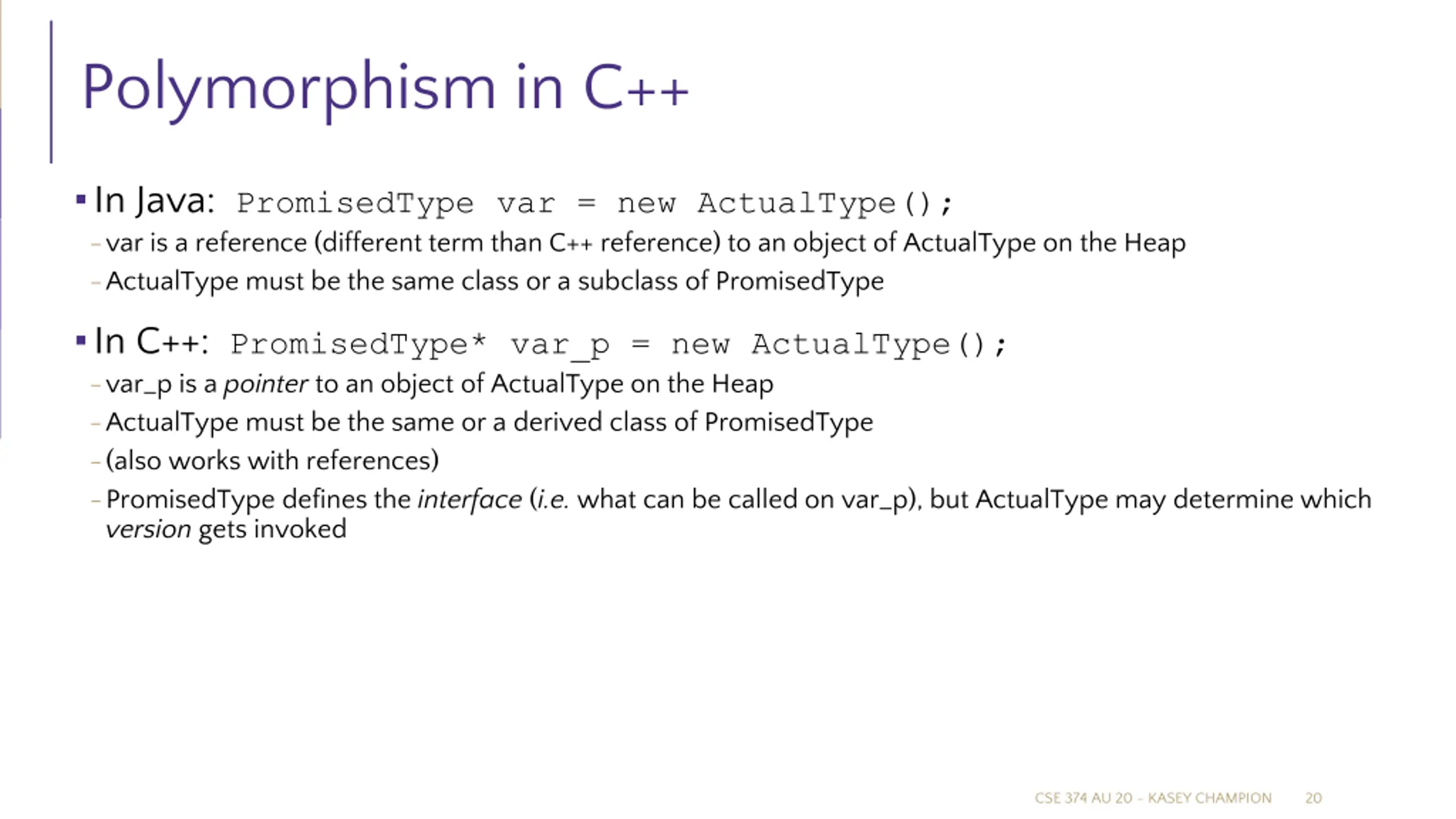 Polymorphism in C++

▪ In Java: PromisedType var = new ActualType();
- var is a reference (different term than C++ reference) to an object of ActualType on the Heap
- ActualType must be the same class or a subclass of PromisedType

▪ In C++: PromisedType* var_p = new ActualType();
- var_p is a pointer to an object of ActualType on the Heap
- ActualType must be the same or a derived class of PromisedType
- (also works with references)
- PromisedType defines the interface (i.e. what can be called on var_p), but ActualType may determine which version gets invoked

CSE 374 AU 20 - KASEY CHAMPION 20